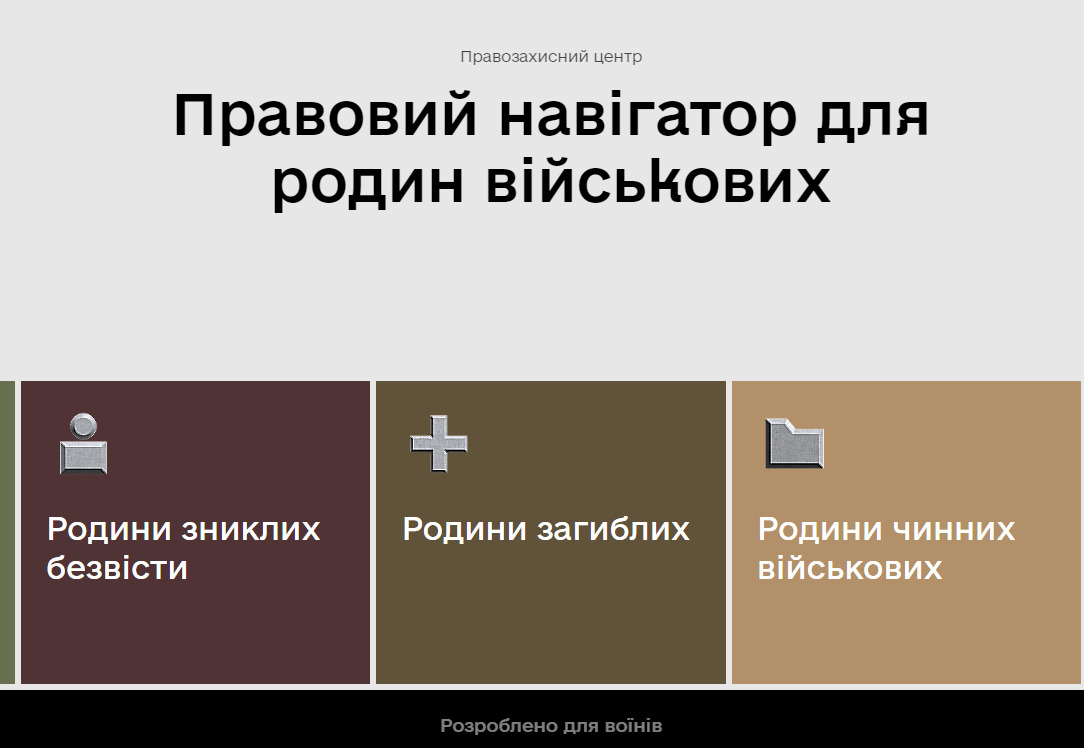 Правозахисний центр

Правовий навігатор для родин військових

Родини зниклих безвісти

Родини загиблих

Родини чинних військових

Розроблено для воїнів